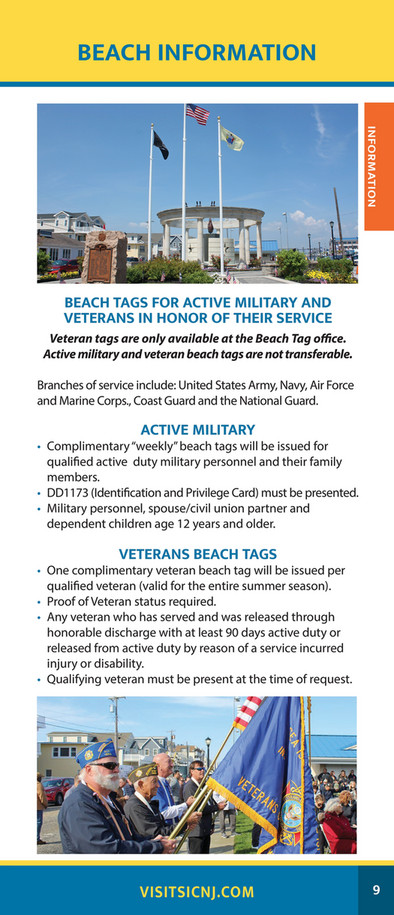 BEACH INFORMATION

INFORMATION

BEACH TAGS FOR ACTIVE MILITARY AND VETERANS IN HONOR OF THEIR SERVICE

Veteran tags are only available at the Beach Tag office. Active military and veteran beach tags are not transferable.

Branches of service include: United States Army, Navy, Air Force and Marine Corps., Coast Guard and the National Guard.

ACTIVE MILITARY

• Complimentary "weekly" beach tags will be issued for qualified active duty military personnel and their family members.
• DD1173 (Identification and Privilege Card) must be presented.
• Military personnel, spouse/civil union partner and dependent children age 12 years and older.

VETERANS BEACH TAGS

• One complimentary veteran beach tag will be issued per qualified veteran (valid for the entire summer season).
• Proof of Veteran status required.
• Any veteran who has served and was released through honorable discharge with at least 90 days active duty or released from active duty by reason of a service incurred injury or disability.
• Qualifying veteran must be present at the time of request.

VETERANS

VISITSICNJ.COM

9